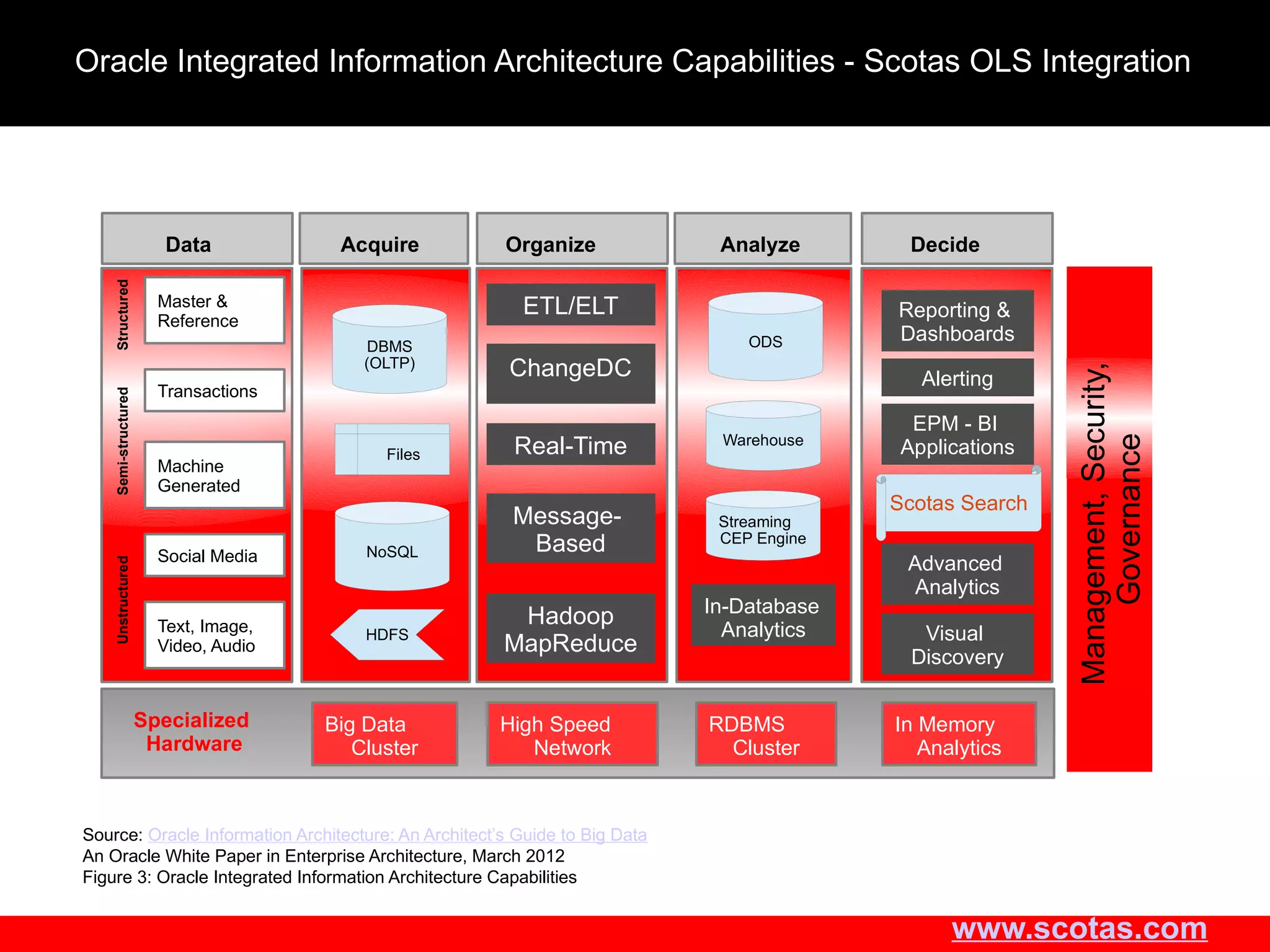 Oracle Integrated Information Architecture Capabilities - Scotas OLS Integration

Data

Structured
Semi-structured
Unstructured

Master & Reference

Transactions

Machine Generated

Social Media

Text, Image, Video, Audio

Acquire

DBMS (OLTP)

Files

NoSQL

HDFS

Organize

ETL/ELT

ChangeDC

Real-Time

Message-Based

Hadoop MapReduce

Analyze

ODS

Warehouse

Streaming CEP Engine

In-Database Analytics

Decide

Reporting & Dashboards

Alerting

EPM - BI Applications

Scotas Search

Advanced Analytics

Visual Discovery

Management, Security, Governance

Specialized Hardware

Big Data Cluster

High Speed Network

RDBMS Cluster

In Memory Analytics

Source: Oracle Information Architecture: An Architect's Guide to Big Data
An Oracle White Paper in Enterprise Architecture, March 2012
Figure 3: Oracle Integrated Information Architecture Capabilities

www.scotas.com